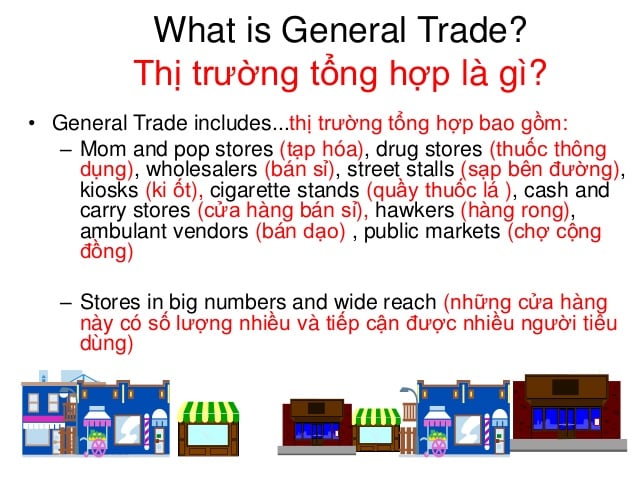 What is General Trade?
Thị trường tổng hợp là gì?

• General Trade includes...thị trường tổng hợp bao gồm:
– Mom and pop stores (tạp hóa), drug stores (thuốc thông dụng), wholesalers (bán sỉ), street stalls (sạp bên đường), kiosks (ki ốt), cigarette stands (quầy thuốc lá ), cash and carry stores (cửa hàng bán sỉ), hawkers (hàng rong), ambulant vendors (bán dạo) , public markets (chợ cộng đồng)

– Stores in big numbers and wide reach (những cửa hàng này có số lượng nhiều và tiếp cận được nhiều người tiêu dùng)